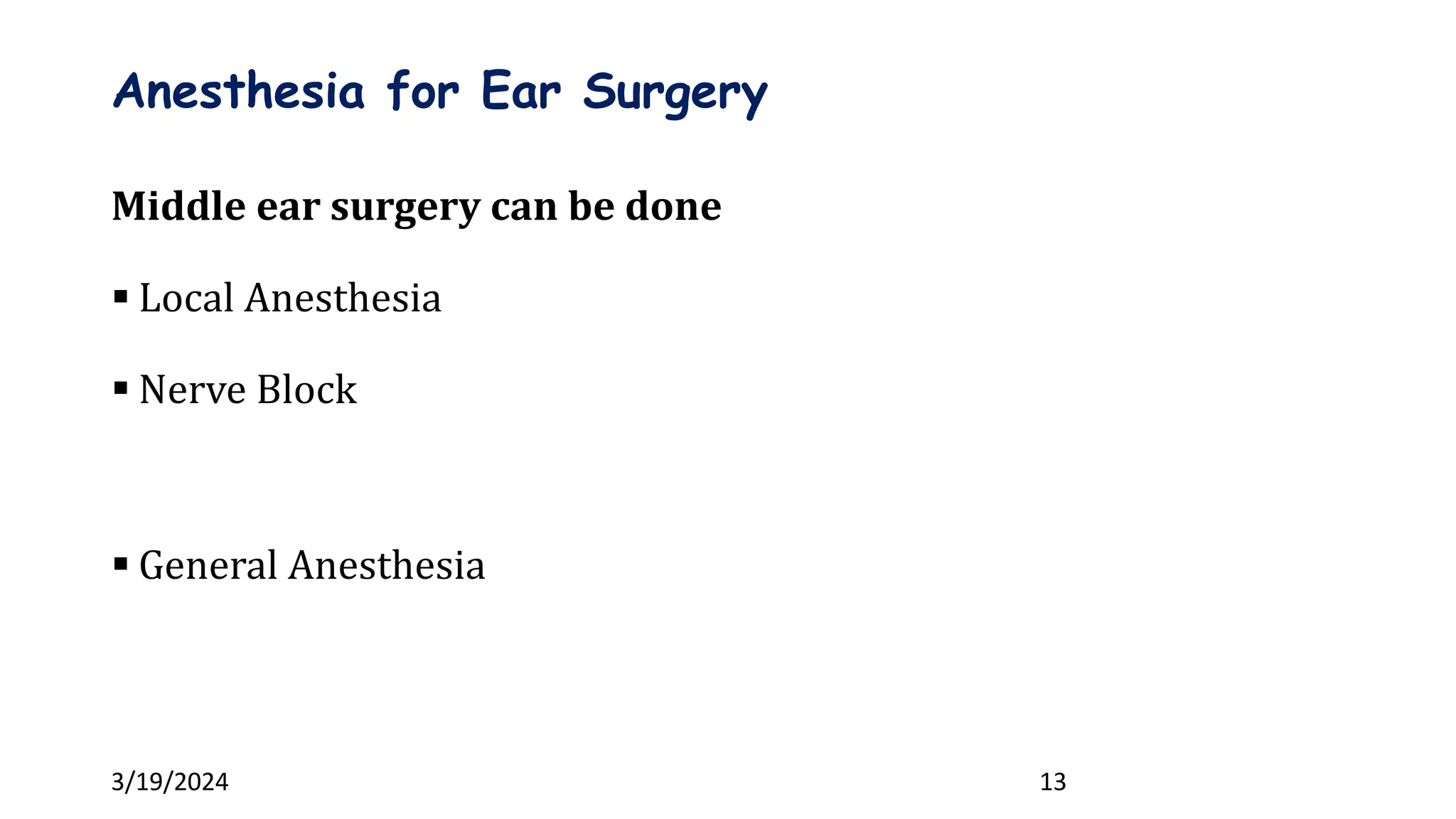 Anesthesia for Ear Surgery

Middle ear surgery can be done

▪ Local Anesthesia

▪ Nerve Block

▪ General Anesthesia

3/19/2024

13